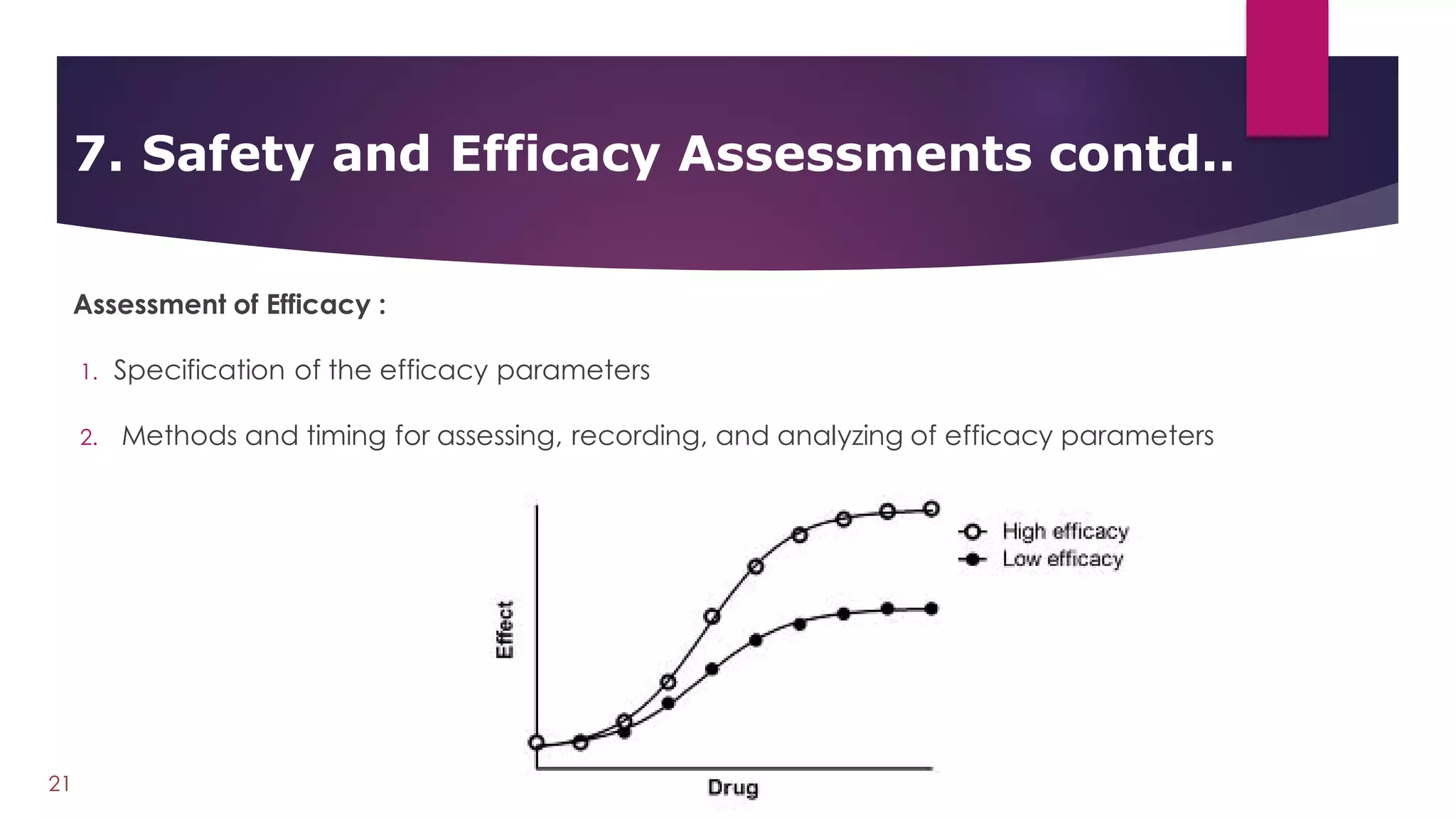 7. Safety and Efficacy Assessments contd..

Assessment of Efficacy :

1. Specification of the efficacy parameters

2. Methods and timing for assessing, recording, and analyzing of efficacy parameters

High efficacy
Low efficacy

Effect

Drug

21